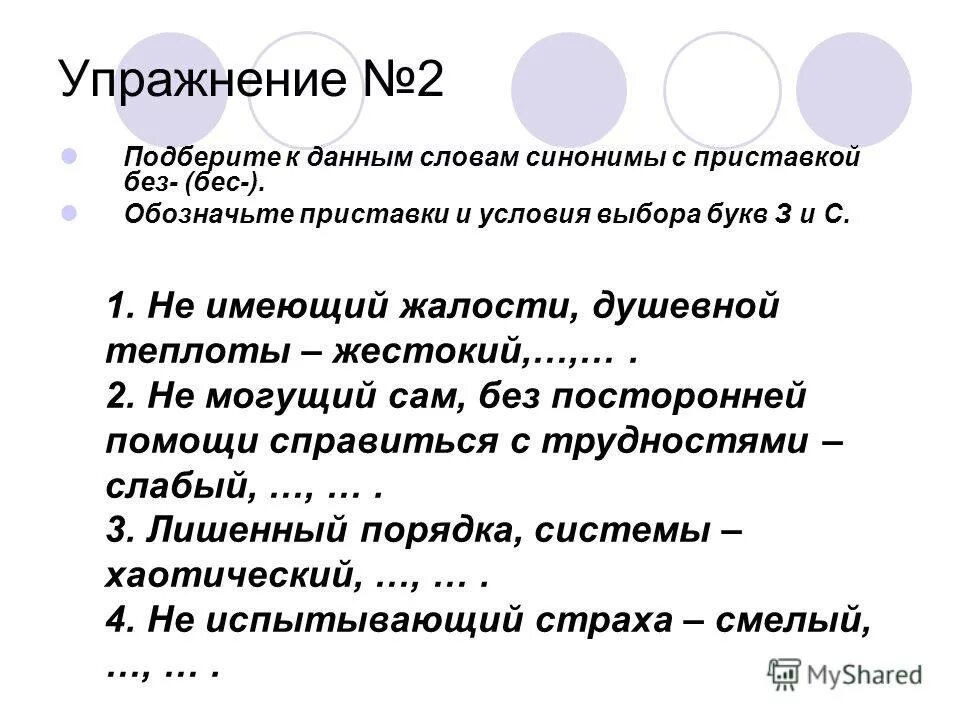 Упражнение №2

Подберите к данным словам синонимы с приставкой без- (бес-).

Обозначьте приставки и условия выбора букв З и С.

1. Не имеющий жалости, душевной теплоты – жестокий,…,… .
2. Не могущий сам, без посторонней помощи справиться с трудностями – слабый, …, … .
3. Лишенный порядка, системы – хаотический, …, … .
4. Не испытывающий страха – смелый, …, … .

MyShared